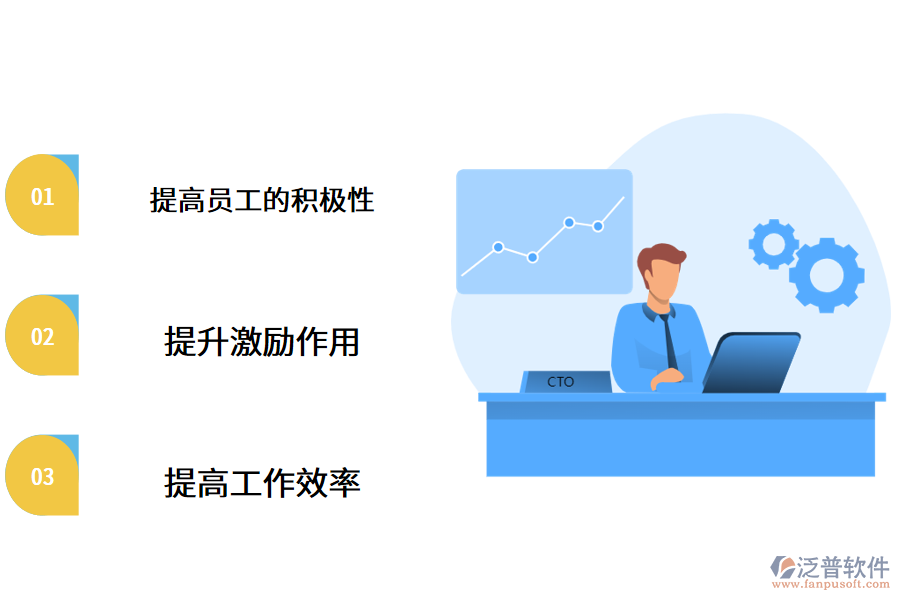 01

提高员工的积极性

02

提升激励作用

03

提高工作效率

CTO

泛普软件
www.fanpusoft.com